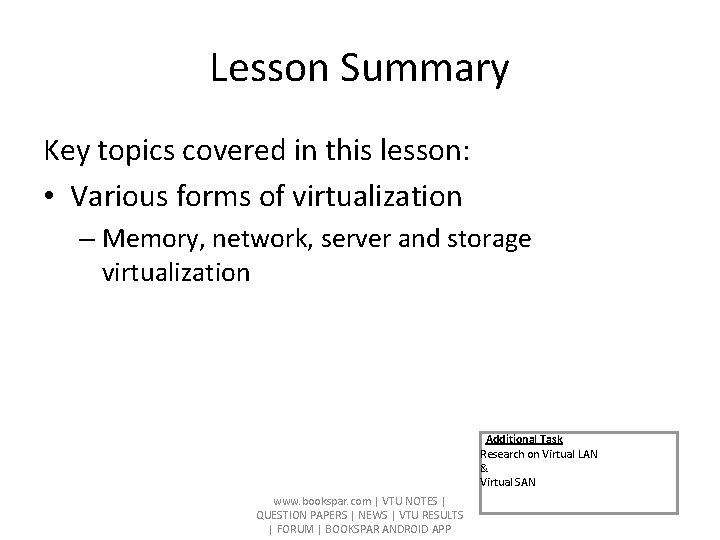 Lesson Summary

Key topics covered in this lesson:

• Various forms of virtualization

– Memory, network, server and storage virtualization

Additional Task
Research on Virtual LAN
&
Virtual SAN

www.bookspar.com | VTU NOTES | QUESTION PAPERS | NEWS | VTU RESULTS | FORUM | BOOKSPAR ANDROID APP